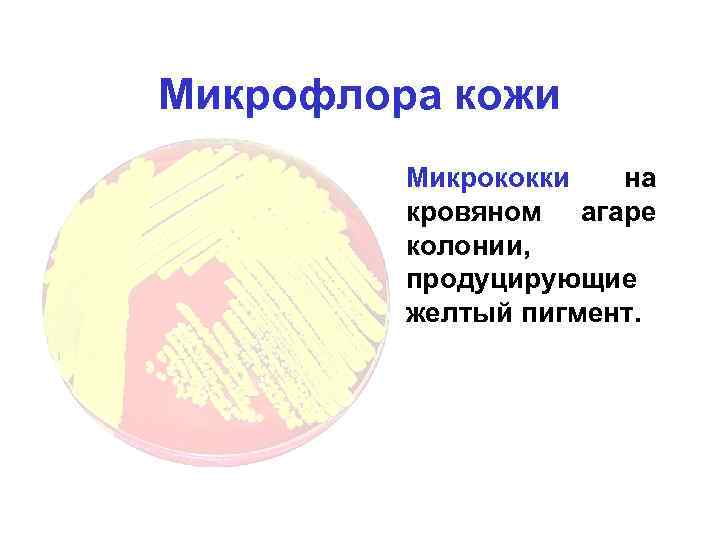 Микрофлора кожи

Микрококки на кровяном агаре колонии, продуцирующие желтый пигмент.